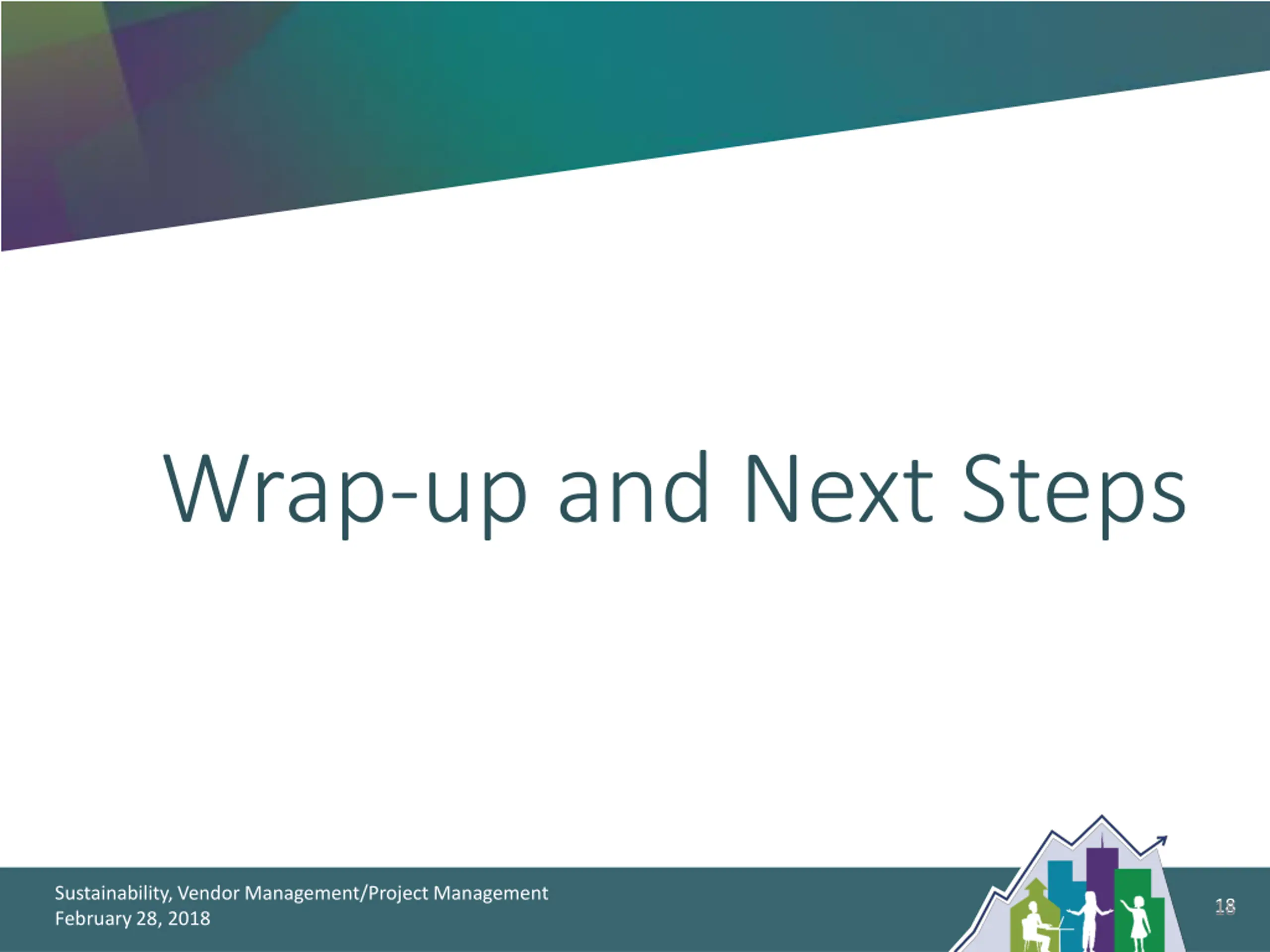 Wrap-up and Next Steps

Sustainability, Vendor Management/Project Management
February 28, 2018

18